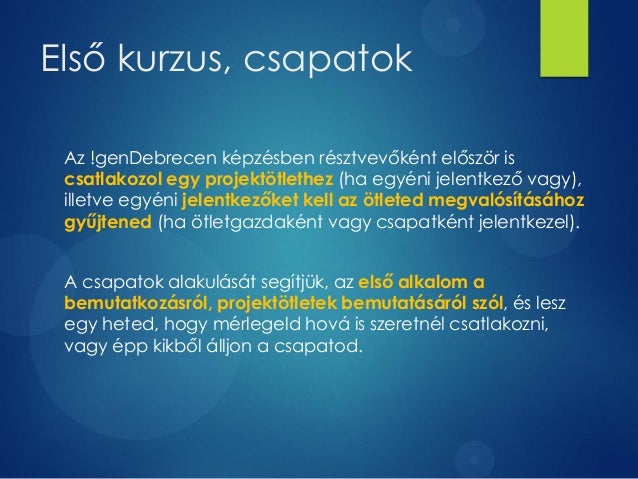 Első kurzus, csapatok

Az !genDebrecen képzésben résztvevőként először is csatlakozol egy projektötlethez (ha egyéni jelentkező vagy), illetve egyéni jelentkezőket kell az ötleted megvalósításához gyűjtened (ha ötletgazdaként vagy csapatként jelentkezel).

A csapatok alakulását segítjük, az első alkalom a bemutatkozásról, projektötletek bemutatásáról szól, és lesz egy heted, hogy mérlegeld hová is szeretnél csatlakozni, vagy épp kikből álljon a csapatod.